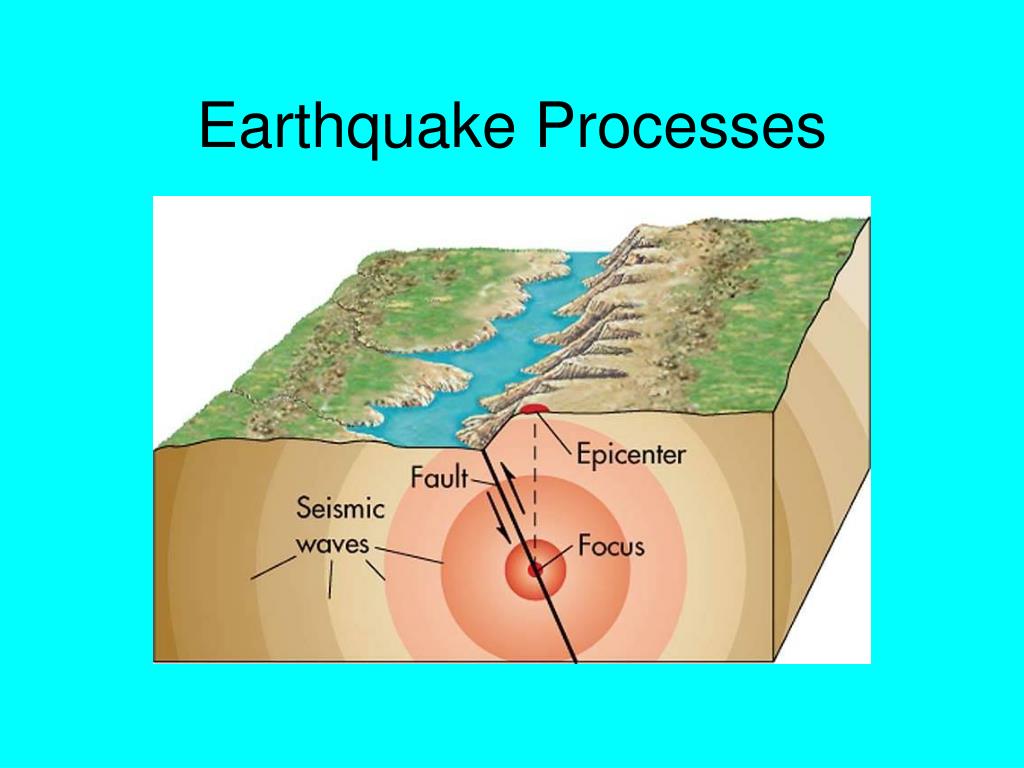 Earthquake Processes

Epicenter

Fault

Seismic waves

Focus